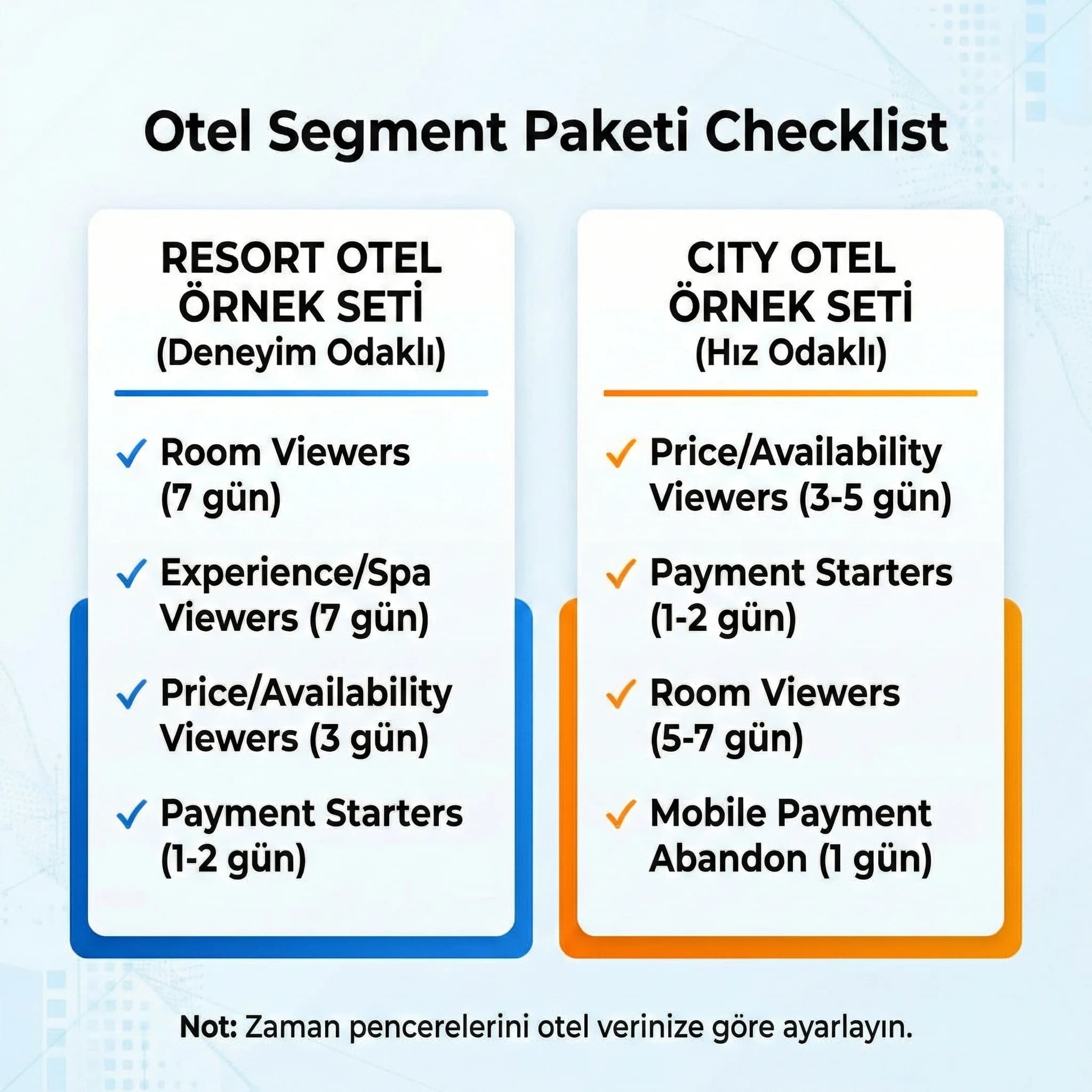 Otel Segment Paketi Checklist

RESORT OTEL ÖRNEK SETİ
(Deneyim Odaklı)

✓ Room Viewers (7 gün)

✓ Experience/Spa Viewers (7 gün)

✓ Price/Availability Viewers (3 gün)

✓ Payment Starters (1-2 gün)

CITY OTEL ÖRNEK SETİ
(Hız Odaklı)

✓ Price/Availability Viewers (3-5 gün)

✓ Payment Starters (1-2 gün)

✓ Room Viewers (5-7 gün)

✓ Mobile Payment Abandon (1 gün)

Not: Zaman pencerelerini otel verinize göre ayarlayın.